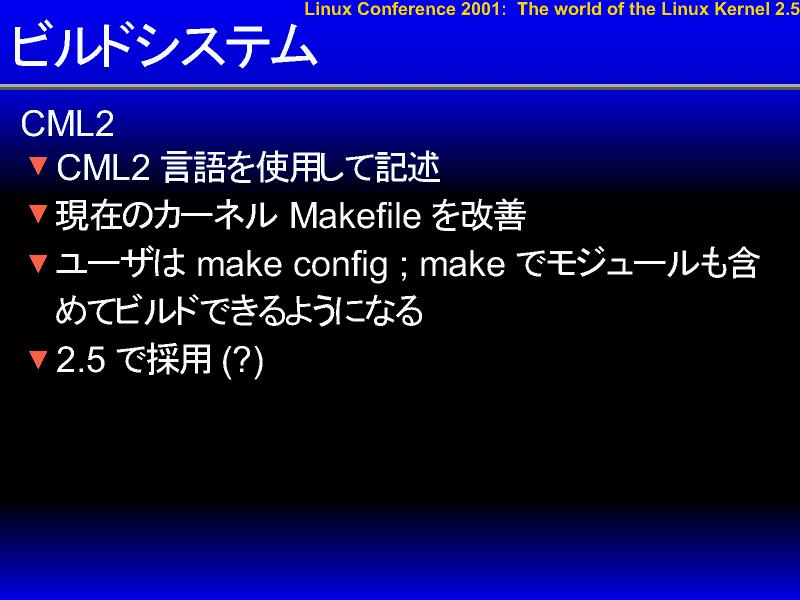 Linux Conference 2001: The world of the Linux Kernel 2.5

ビルドシステム

CML2

▼ CML2 言語を使用して記述

▼ 現在のカーネル Makefile を改善

▼ ユーザは make config ; make でモジュールも含めてビルドできるようになる

▼ 2.5 で採用 (?)